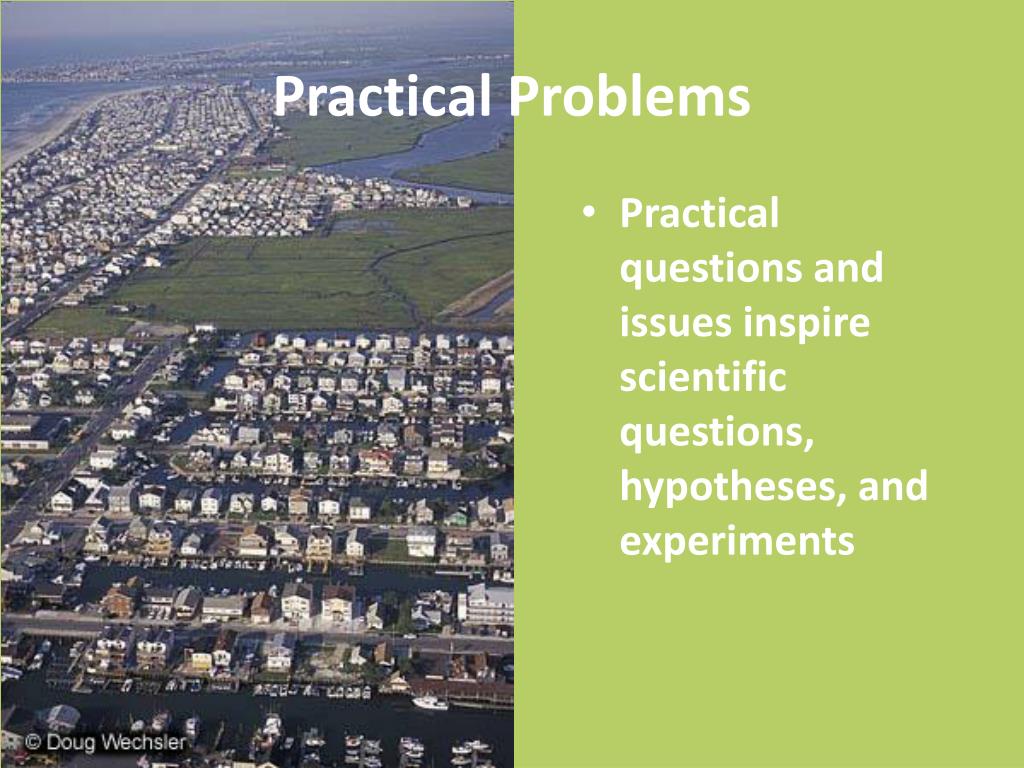 Practical Problems

• Practical questions and issues inspire scientific questions, hypotheses, and experiments

© Doug Wechsler